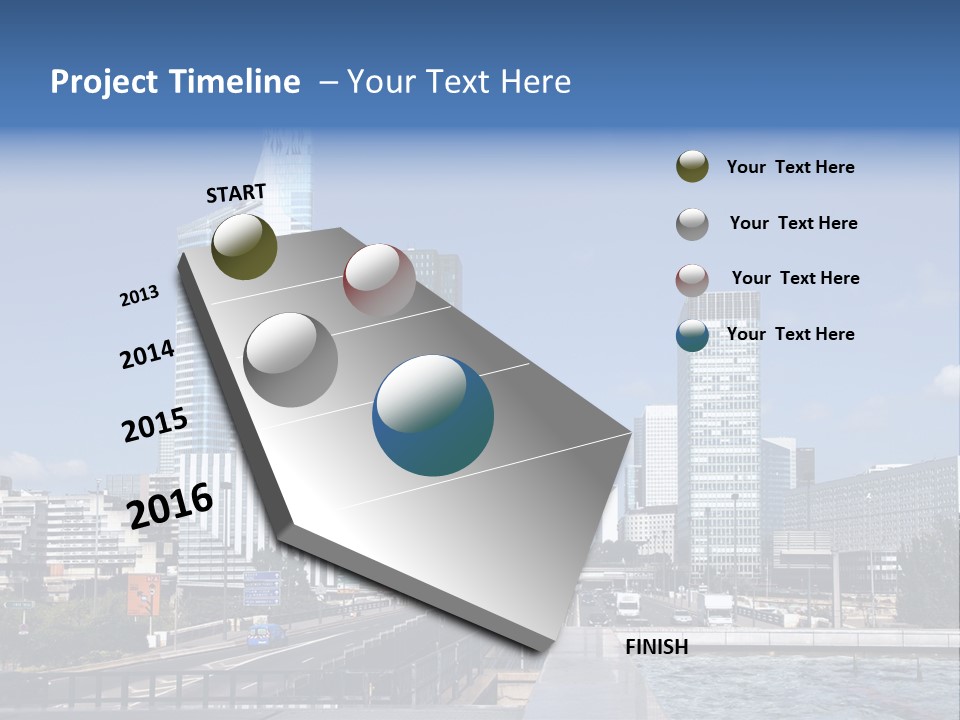 Project Timeline – Your Text Here

START

2013

2014

2015

2016

FINISH

Your Text Here

Your Text Here

Your Text Here

Your Text Here